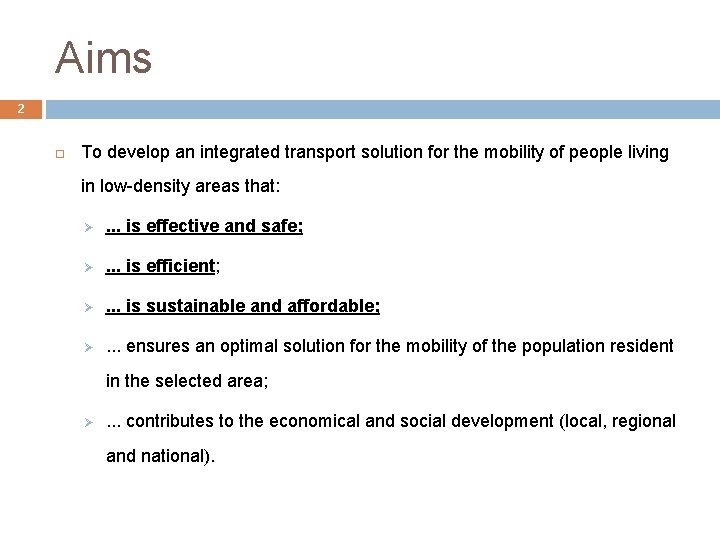 Aims

2

To develop an integrated transport solution for the mobility of people living in low-density areas that:

... is effective and safe;

... is efficient;

... is sustainable and affordable;

... ensures an optimal solution for the mobility of the population resident in the selected area;

... contributes to the economical and social development (local, regional and national).